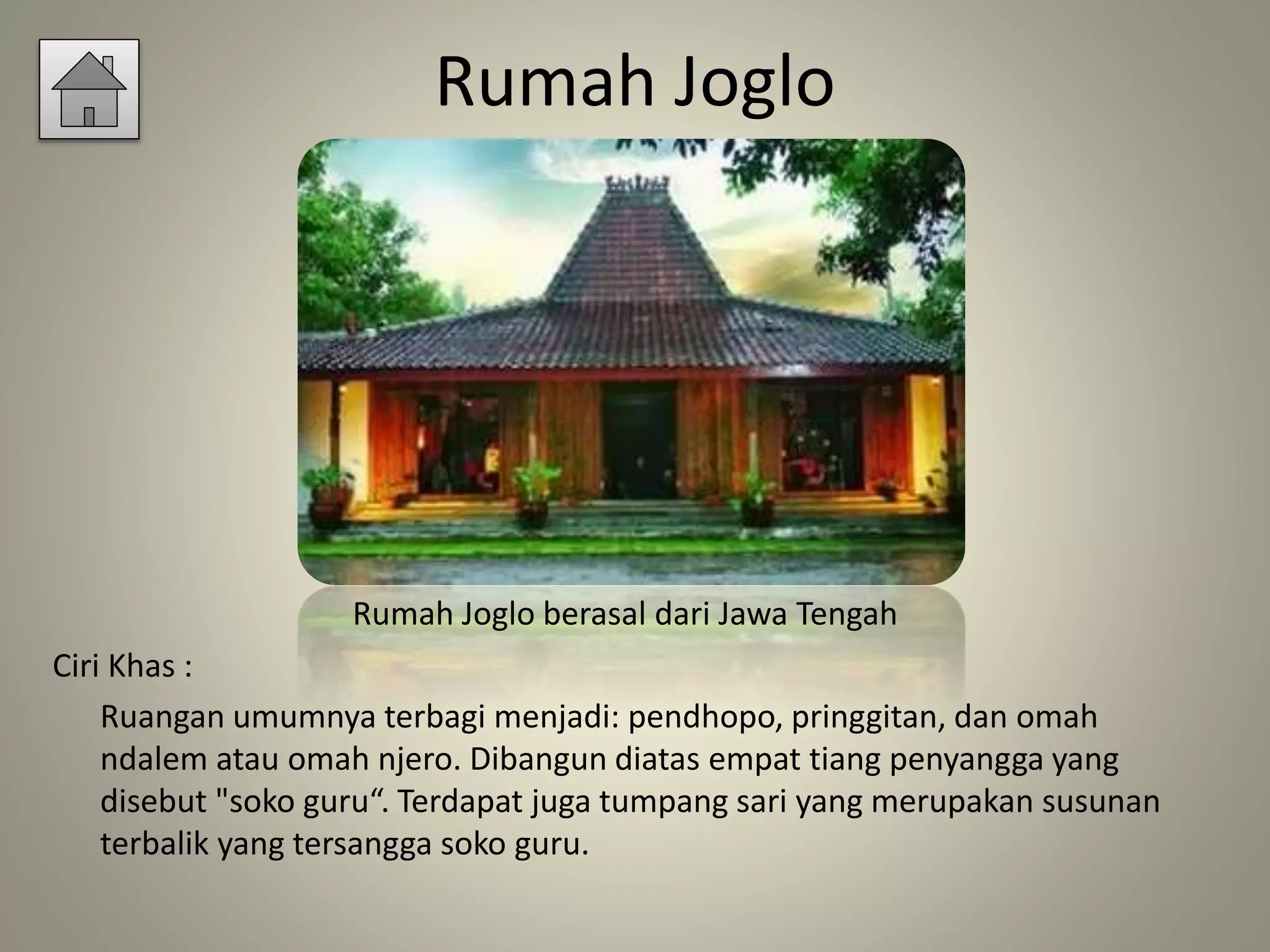 Rumah Joglo

Rumah Joglo berasal dari Jawa Tengah

Ciri Khas :

Ruangan umumnya terbagi menjadi: pendhopo, pringgitan, dan omah ndalem atau omah njero. Dibangun diatas empat tiang penyangga yang disebut "soko guru“. Terdapat juga tumpang sari yang merupakan susunan terbalik yang tersangga soko guru.